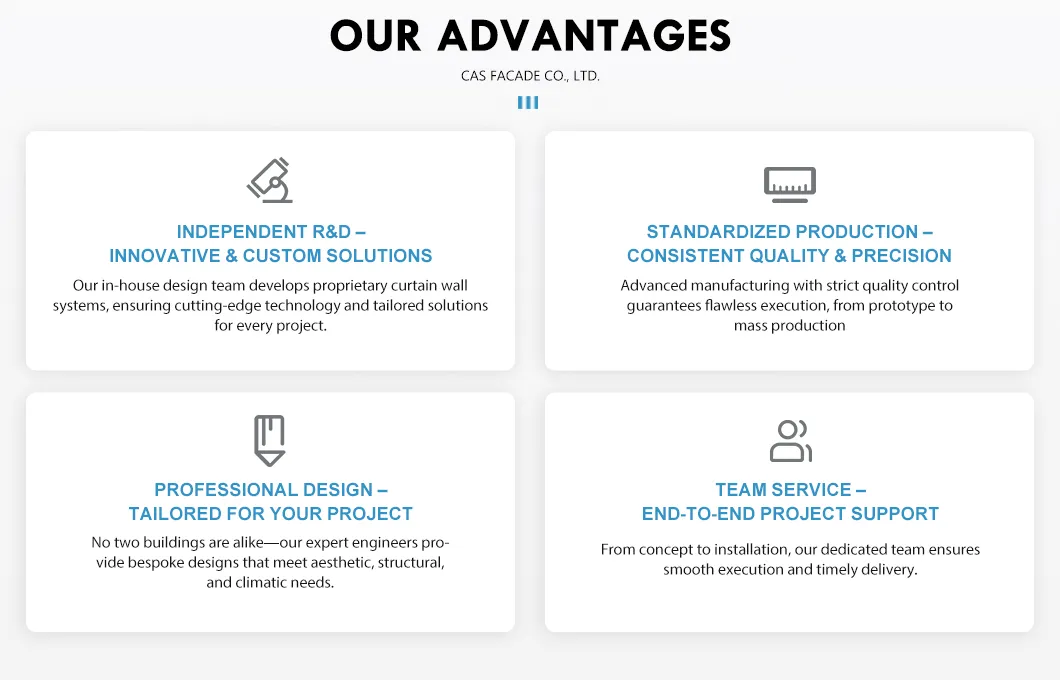 OUR ADVANTAGES

CAS FACADE CO., LTD.

INDEPENDENT R&D – INNOVATIVE & CUSTOM SOLUTIONS

Our in-house design team develops proprietary curtain wall systems, ensuring cutting-edge technology and tailored solutions for every project.

STANDARDIZED PRODUCTION – CONSISTENT QUALITY & PRECISION

Advanced manufacturing with strict quality control guarantees flawless execution, from prototype to mass production

PROFESSIONAL DESIGN – TAILORED FOR YOUR PROJECT

No two buildings are alike—our expert engineers provide bespoke designs that meet aesthetic, structural, and climatic needs.

TEAM SERVICE – END-TO-END PROJECT SUPPORT

From concept to installation, our dedicated team ensures smooth execution and timely delivery.